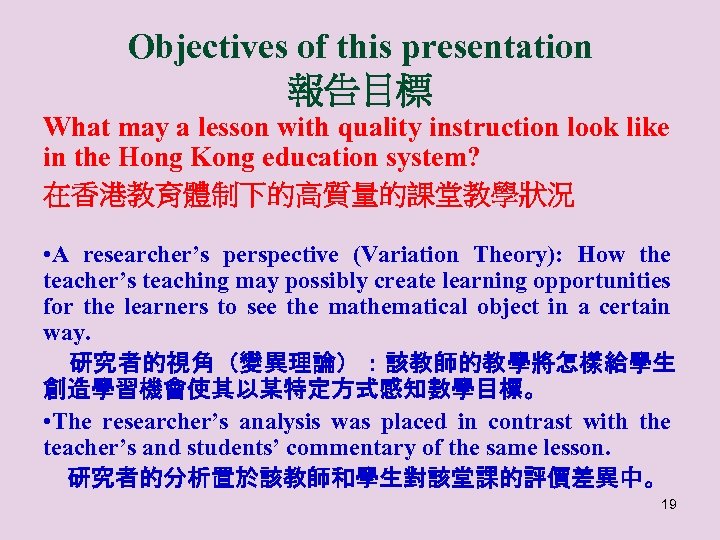 Objectives of this presentation
報告目標

What may a lesson with quality instruction look like in the Hong Kong education system?
在香港教育體制下的高質量的課堂教學狀況

•A researcher's perspective (Variation Theory): How the teacher's teaching may possibly create learning opportunities for the learners to see the mathematical object in a certain way.
研究者的視角（變異理論）：該教師的教學將怎樣給學生創造學習機會使其以某特定方式感知數學目標。

•The researcher's analysis was placed in contrast with the teacher's and students' commentary of the same lesson.
研究者的分析置於該教師和學生對該堂課的評價差異中。

19